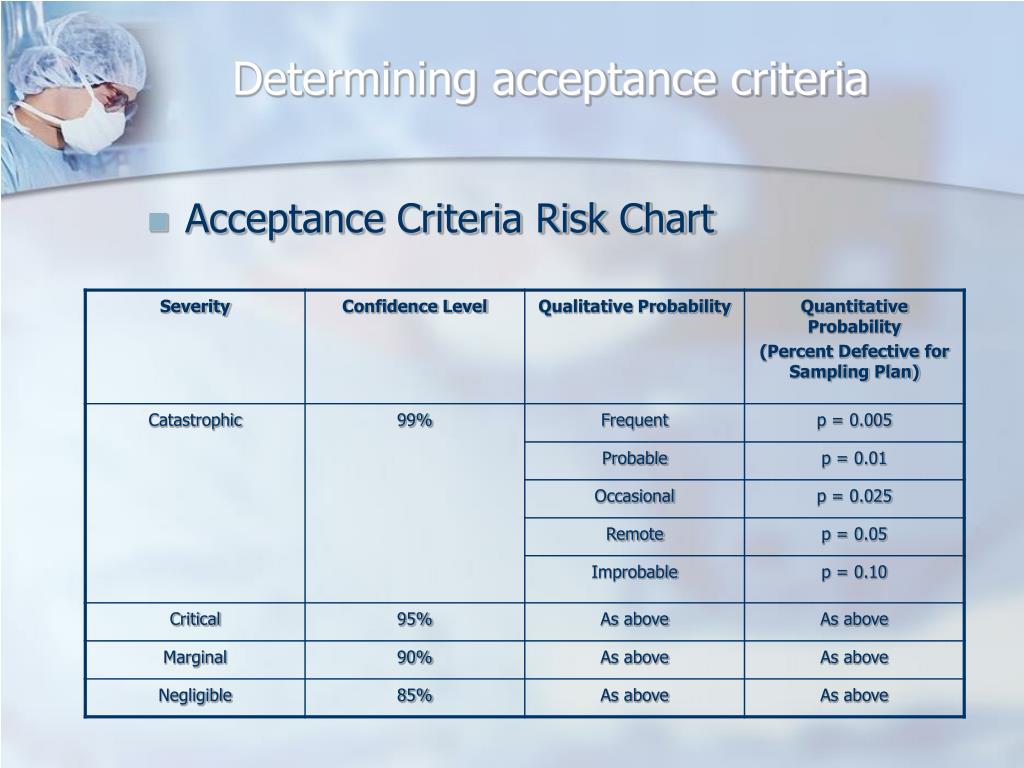 Determining acceptance criteria

Acceptance Criteria Risk Chart

| Severity | Confidence Level | Qualitative Probability | Quantitative Probability (Percent Defective for Sampling Plan) |
|---|---|---|---|
| Catastrophic | 99% | Frequent | p = 0.005 |
| | | Probable | p = 0.01 |
| | | Occasional | p = 0.025 |
| | | Remote | p = 0.05 |
| | | Improbable | p = 0.10 |
| Critical | 95% | As above | As above |
| Marginal | 90% | As above | As above |
| Negligible | 85% | As above | As above |